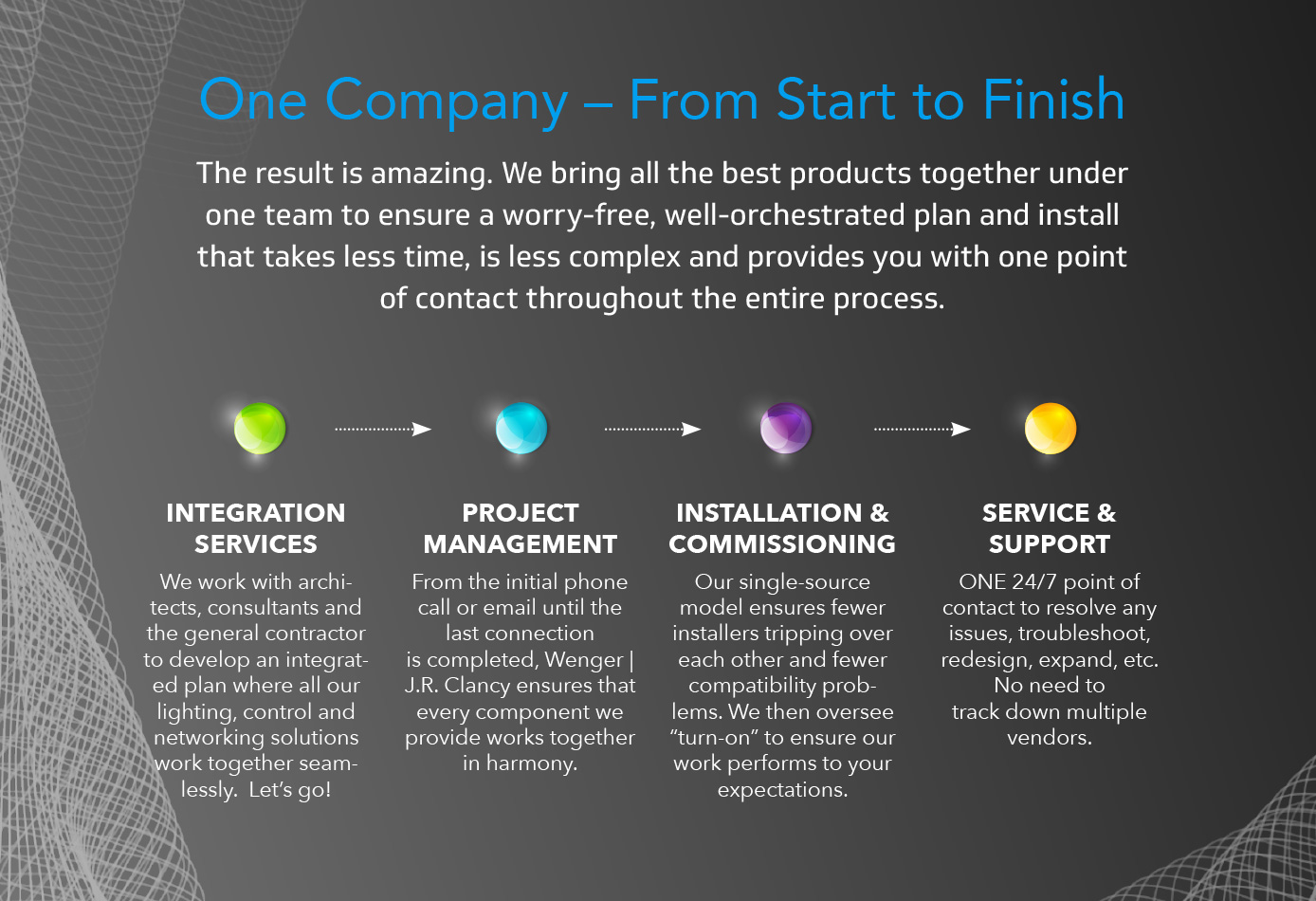 One Company – From Start to Finish

The result is amazing. We bring all the best products together under one team to ensure a worry-free, well-orchestrated plan and install that takes less time, is less complex and provides you with one point of contact throughout the entire process.

INTEGRATION SERVICES

We work with architects, consultants and the general contractor to develop an integrated plan where all our lighting, control and networking solutions work together seamlessly. Let's go!

PROJECT MANAGEMENT

From the initial phone call or email until the last connection is completed, Wenger | J.R. Clancy ensures that every component we provide works together in harmony.

INSTALLATION & COMMISSIONING

Our single-source model ensures fewer installers tripping over each other and fewer compatibility problems. We then oversee "turn-on" to ensure our work performs to your expectations.

SERVICE & SUPPORT

ONE 24/7 point of contact to resolve any issues, troubleshoot, redesign, expand, etc. No need to track down multiple vendors.